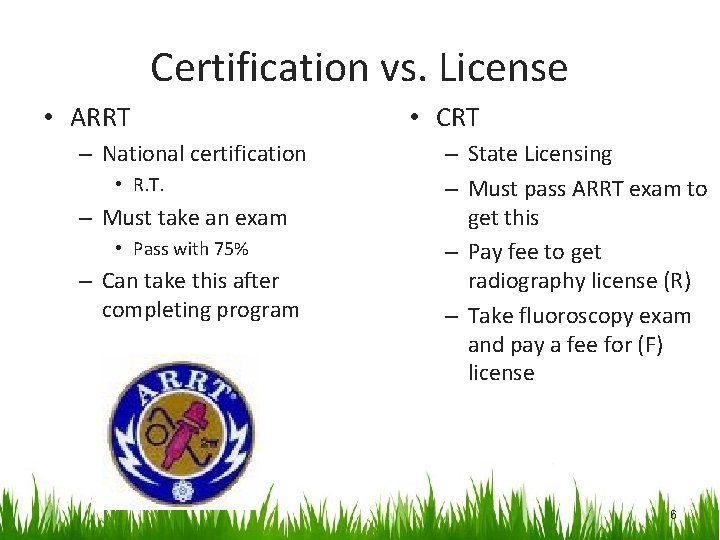 Certification vs. License

• ARRT
– National certification
• R.T.
– Must take an exam
• Pass with 75%
– Can take this after completing program

ARRT

• CRT
– State Licensing
– Must pass ARRT exam to get this
– Pay fee to get radiography license (R)
– Take fluoroscopy exam and pay a fee for (F) license

6